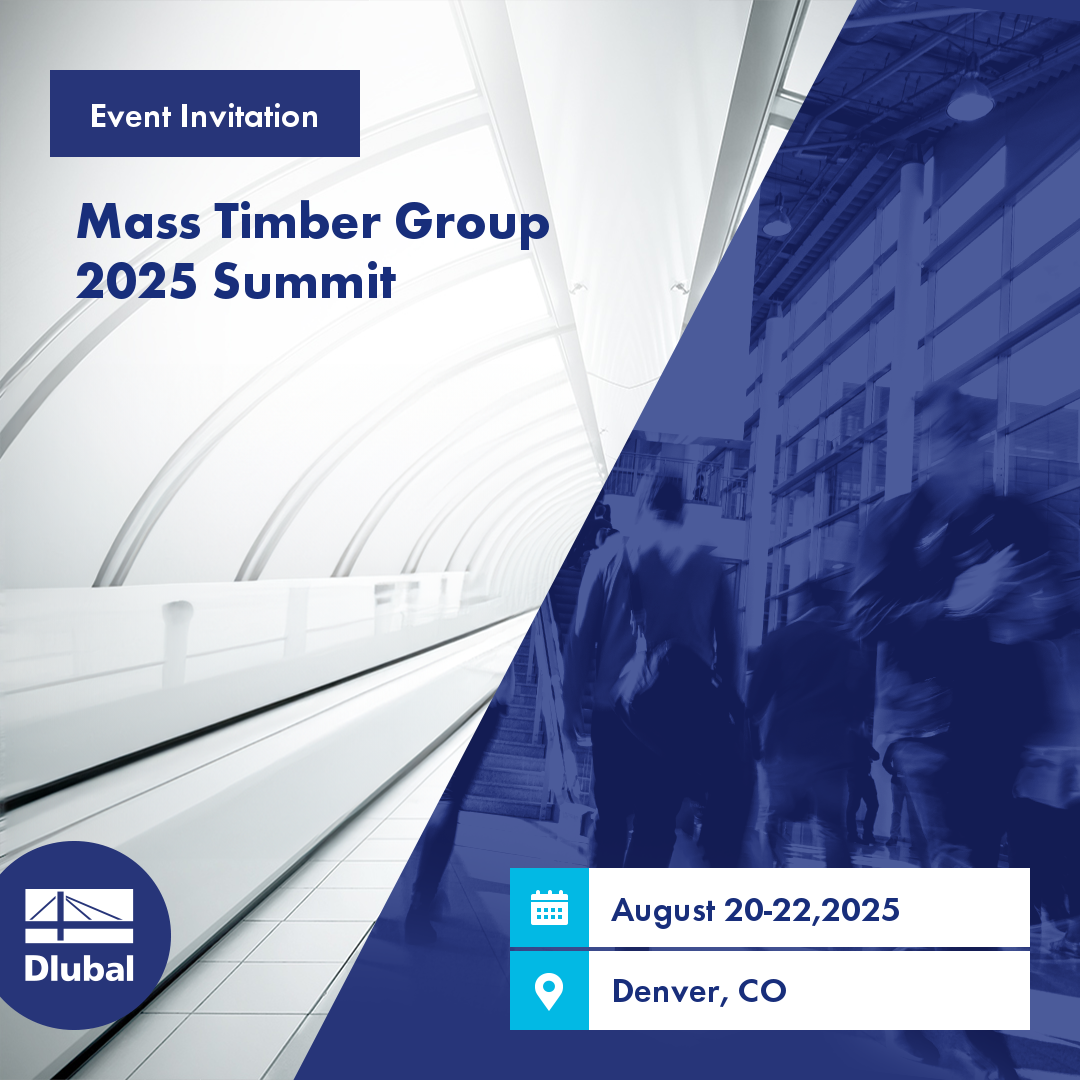 Event Invitation

Mass Timber Group 2025 Summit

Dlubal

August 20-22,2025

Denver, CO